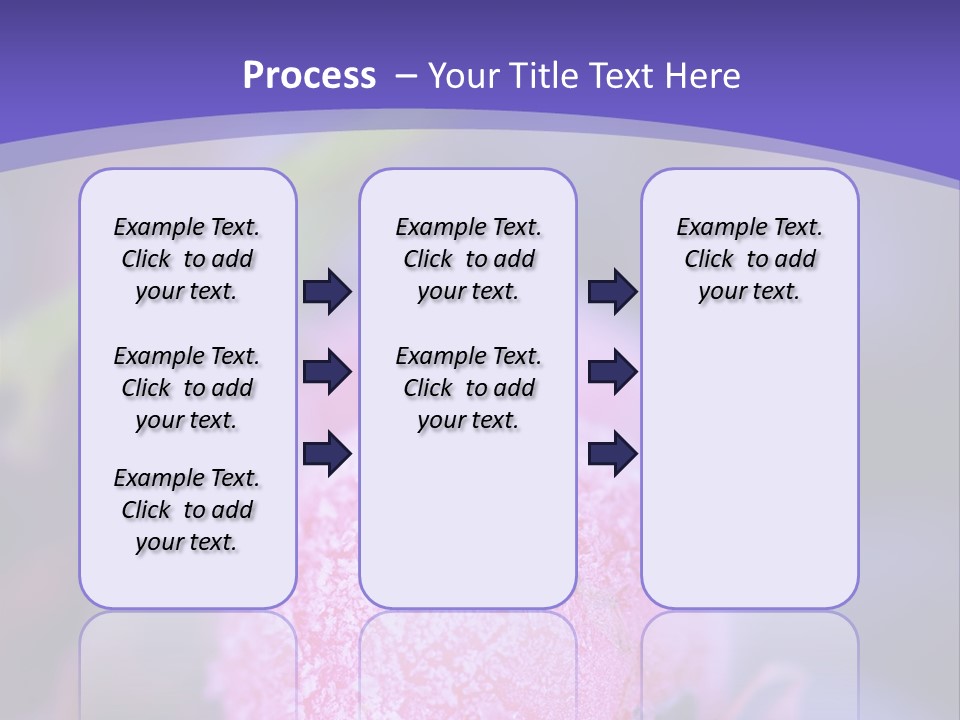 Process – Your Title Text Here

Example Text. Click to add your text.

Example Text. Click to add your text.

Example Text. Click to add your text.

Example Text. Click to add your text.

Example Text. Click to add your text.

Example Text. Click to add your text.